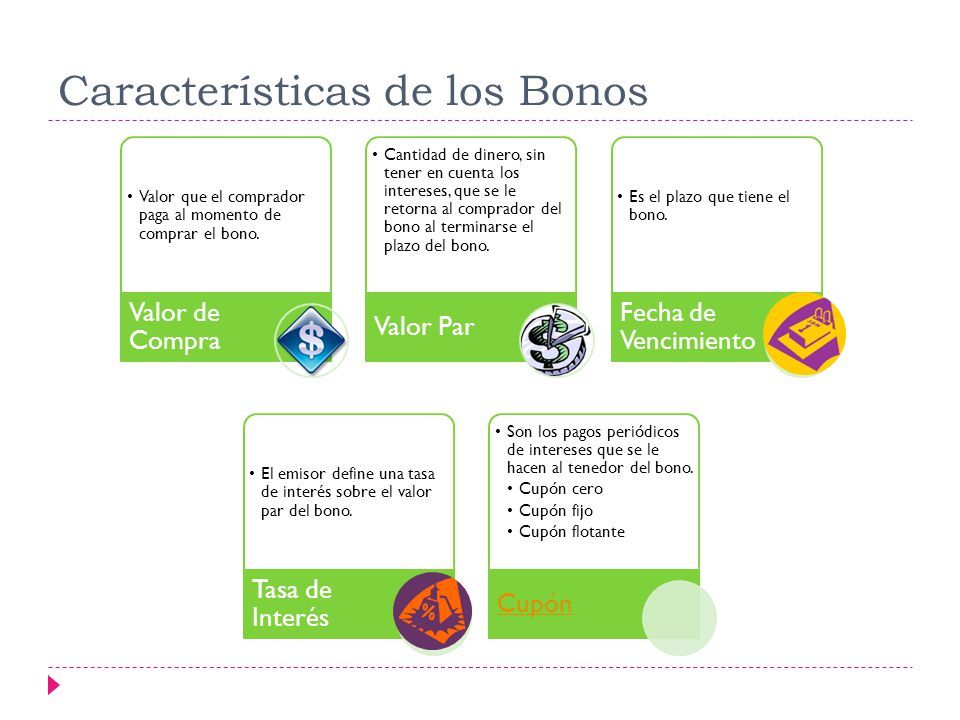 Características de los Bonos

• Valor que el comprador paga al momento de comprar el bono.

Valor de Compra

• Cantidad de dinero, sin tener en cuenta los intereses, que se le retorna al comprador del bono al terminarse el plazo del bono.

Valor Par

• Es el plazo que tiene el bono.

Fecha de Vencimiento

• El emisor define una tasa de interés sobre el valor par del bono.

Tasa de Interés

• Son los pagos periódicos de intereses que se le hacen al tenedor del bono.
  • Cupón cero
  • Cupón fijo
  • Cupón flotante

Cupón